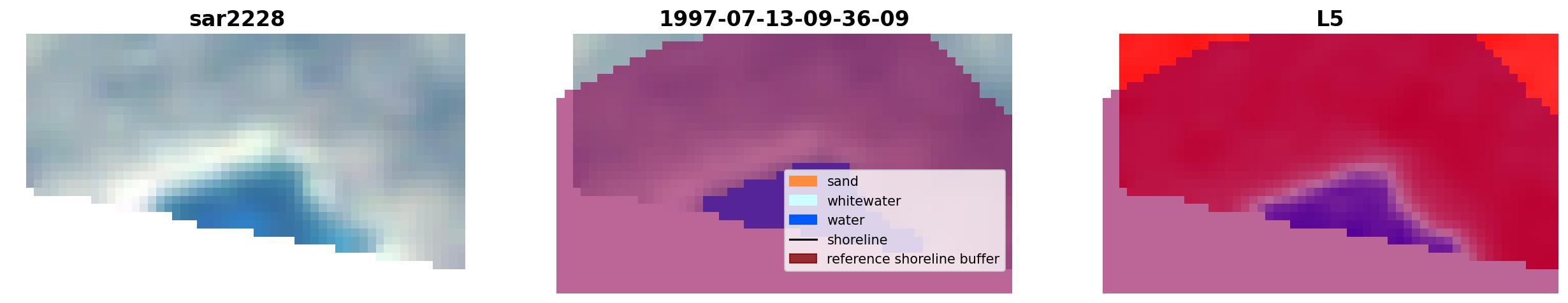 sar2228

1997-07-13-09-36-09

sand
whitewater
water
shoreline
reference shoreline buffer

L5